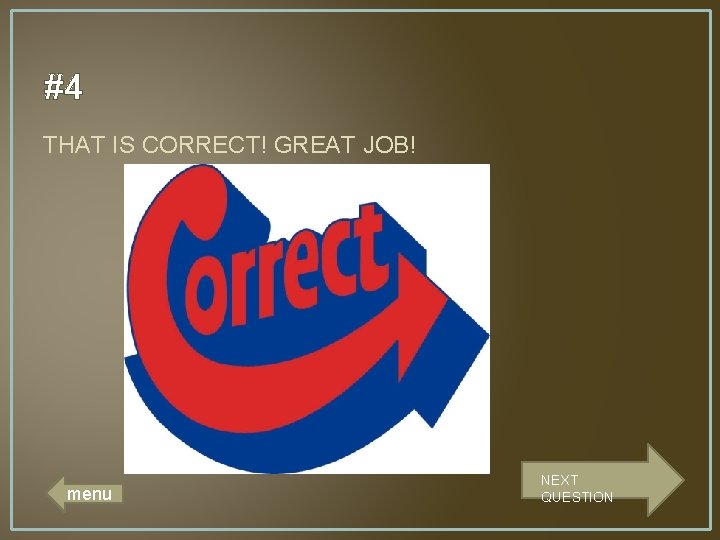 #4

THAT IS CORRECT! GREAT JOB!

Correct

menu

NEXT QUESTION